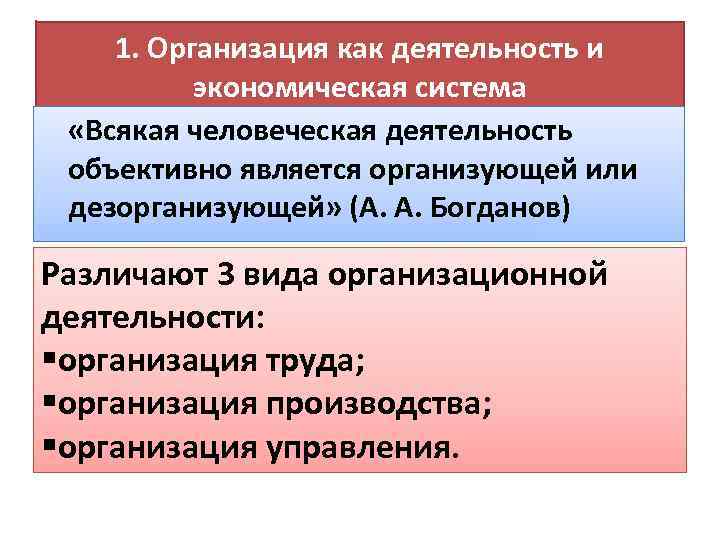 1. Организация как деятельность и экономическая система

«Всякая человеческая деятельность объективно является организующей или дезорганизующей» (А. А. Богданов)

Различают 3 вида организационной деятельности:
▪организация труда;
▪организация производства;
▪организация управления.